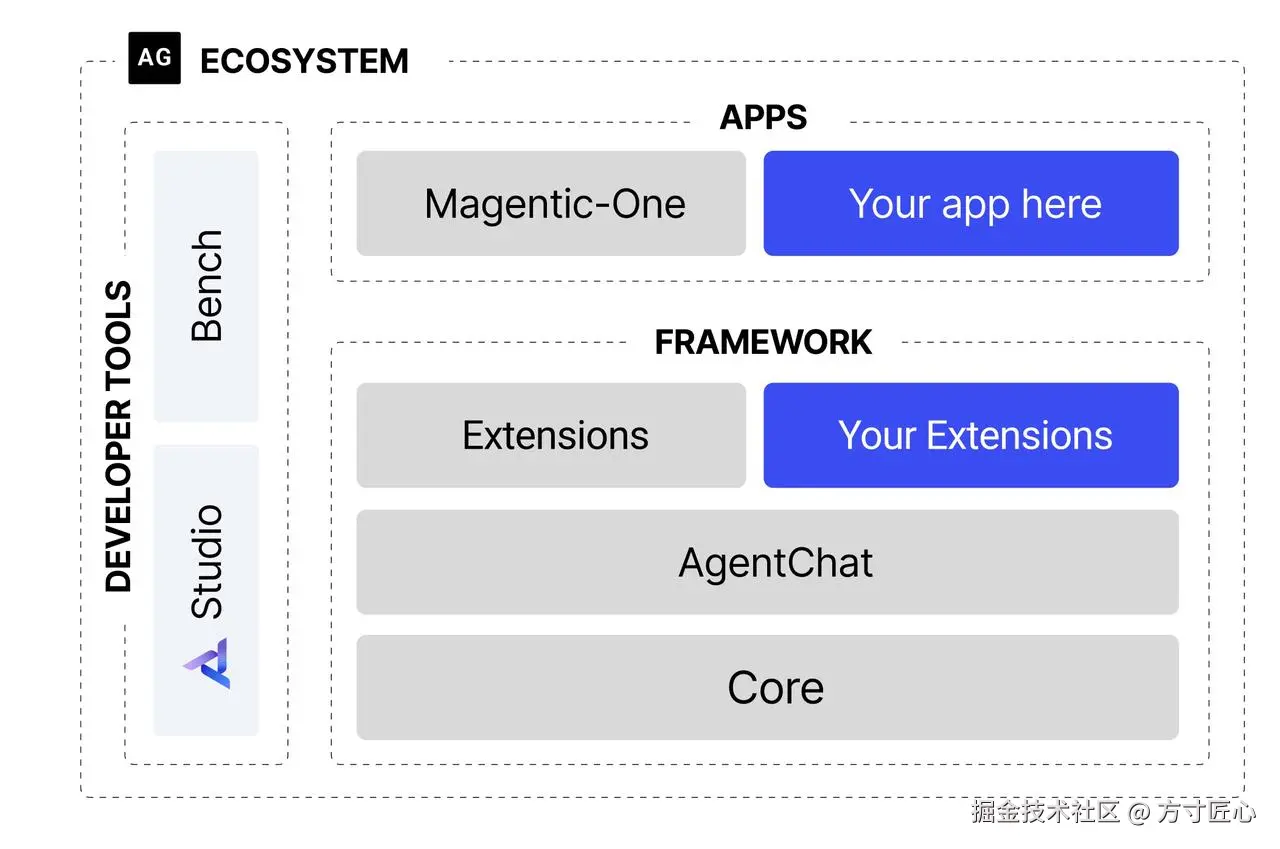 AG ECOSYSTEM

DEVELOPER TOOLS

Bench

Studio

APPS

Magentic-One

Your app here

FRAMEWORK

Extensions

Your Extensions

AgentChat

Core

掘金技术社区 @ 方寸匠心